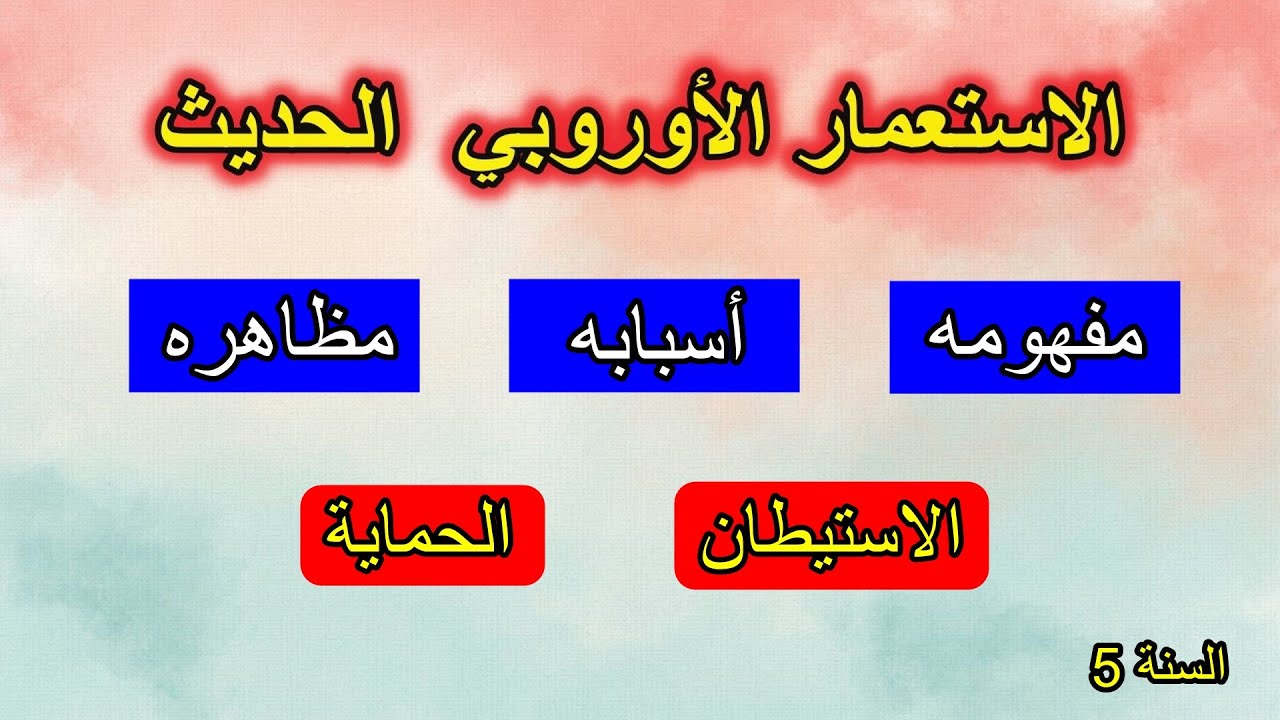 الاستعمار الأوروبي الحديث

مفهومه

أسبابه

مظاهره

الاستيطان

الحماية

السنة 5